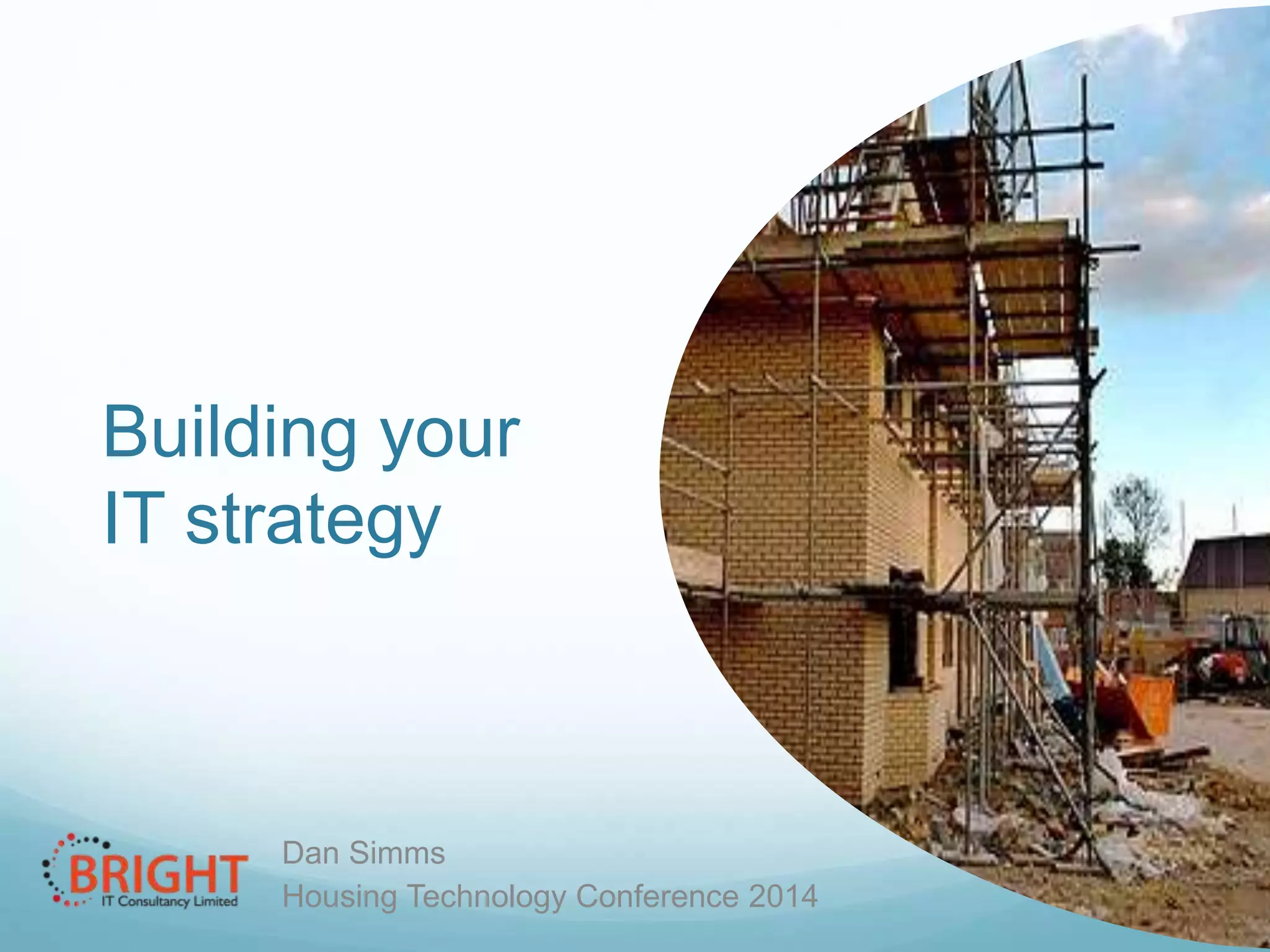 Building your IT strategy

BRIGHT
IT Consultancy Limited

Dan Simms
Housing Technology Conference 2014